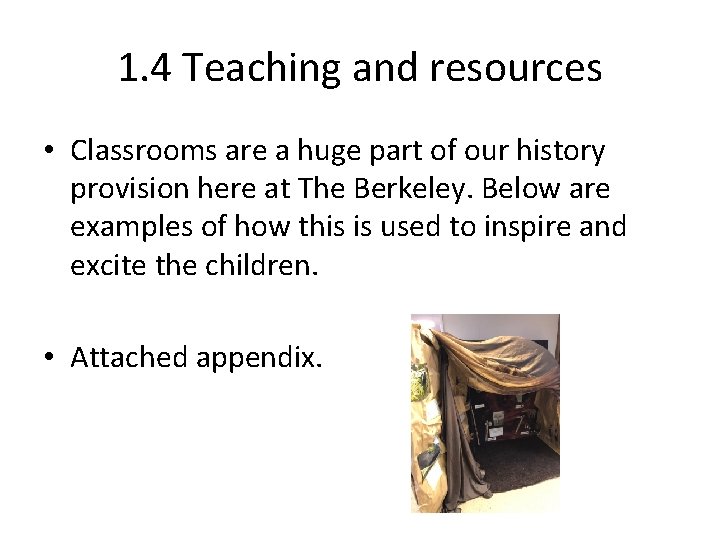 1.4 Teaching and resources

• Classrooms are a huge part of our history provision here at The Berkeley. Below are examples of how this is used to inspire and excite the children.

• Attached appendix.